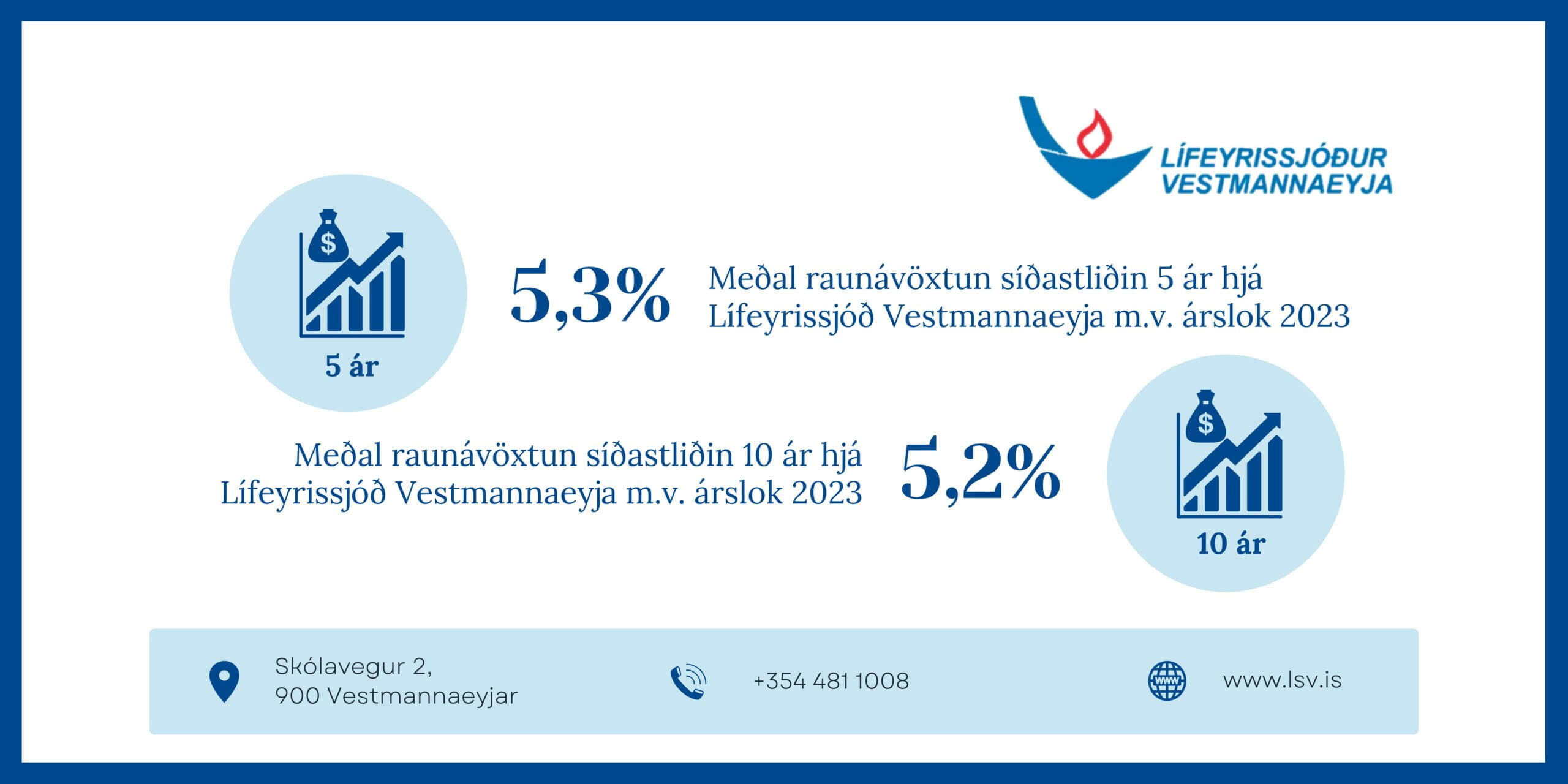 LÍFEYRISSJÓÐUR VESTMANNAEYJA

$

5 ár

5,3%

Meðal raunávöxtun síðastliðin 5 ár hjá Lífeyrissjóð Vestmannaeyja m.v. árslok 2023

Meðal raunávöxtun síðastliðin 10 ár hjá Lífeyrissjóð Vestmannaeyja m.v. árslok 2023

5,2%

$

10 ár

Skólavegur 2,
900 Vestmannaeyjar

+354 481 1008

www

www.lsv.is